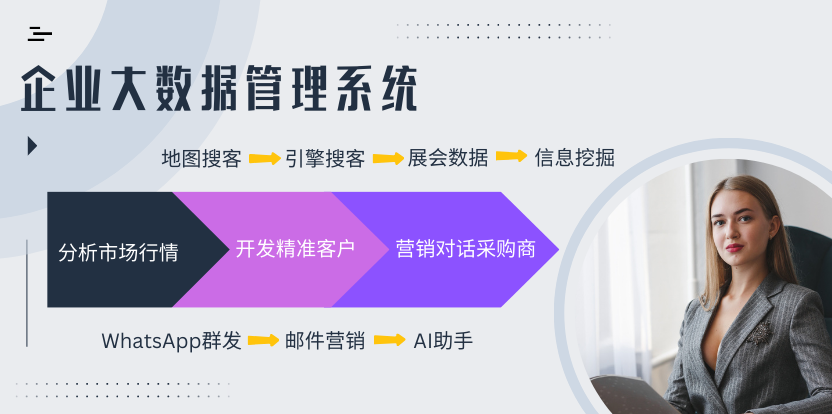 企业大数据管理系统

地图搜客 引擎搜客 展会数据 信息挖掘

分析市场行情 开发精准客户 营销对话采购商

WhatsApp群发 邮件营销 AI助手